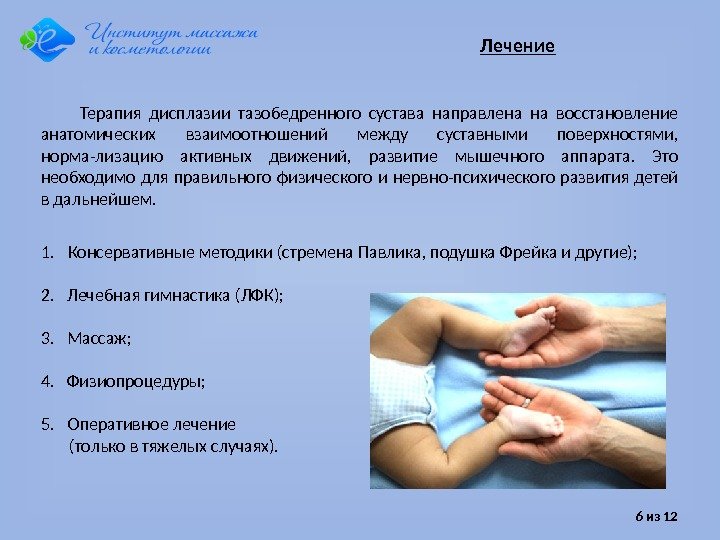 Институт массажа и косметологии

Лечение

Терапия дисплазии тазобедренного сустава направлена на восстановление анатомических взаимоотношений между суставными поверхностями, норма-лизацию активных движений, развитие мышечного аппарата. Это необходимо для правильного физического и нервно-психического развития детей в дальнейшем.

1. Консервативные методики (стремена Павлика, подушка Фрейка и другие);

2. Лечебная гимнастика (ЛФК);

3. Массаж;

4. Физиопроцедуры;

5. Оперативное лечение (только в тяжелых случаях).

6 из 12